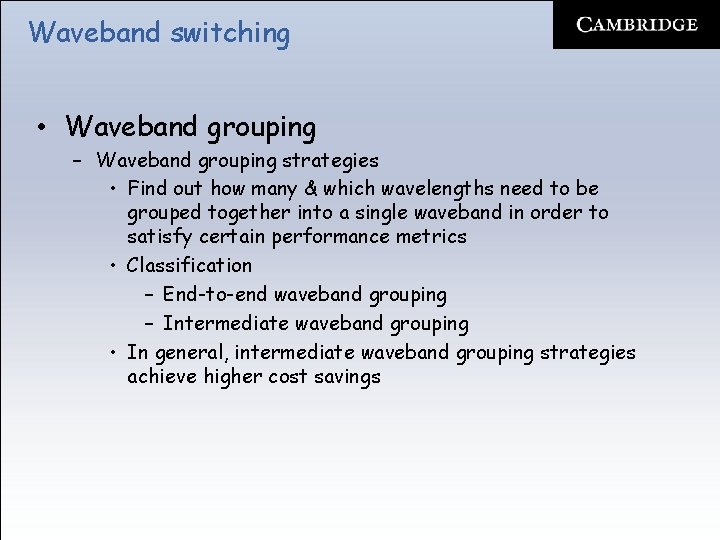 Waveband switching

CAMBRIDGE

• Waveband grouping
 – Waveband grouping strategies
  • Find out how many & which wavelengths need to be grouped together into a single waveband in order to satisfy certain performance metrics
  • Classification
   – End-to-end waveband grouping
   – Intermediate waveband grouping
  • In general, intermediate waveband grouping strategies achieve higher cost savings